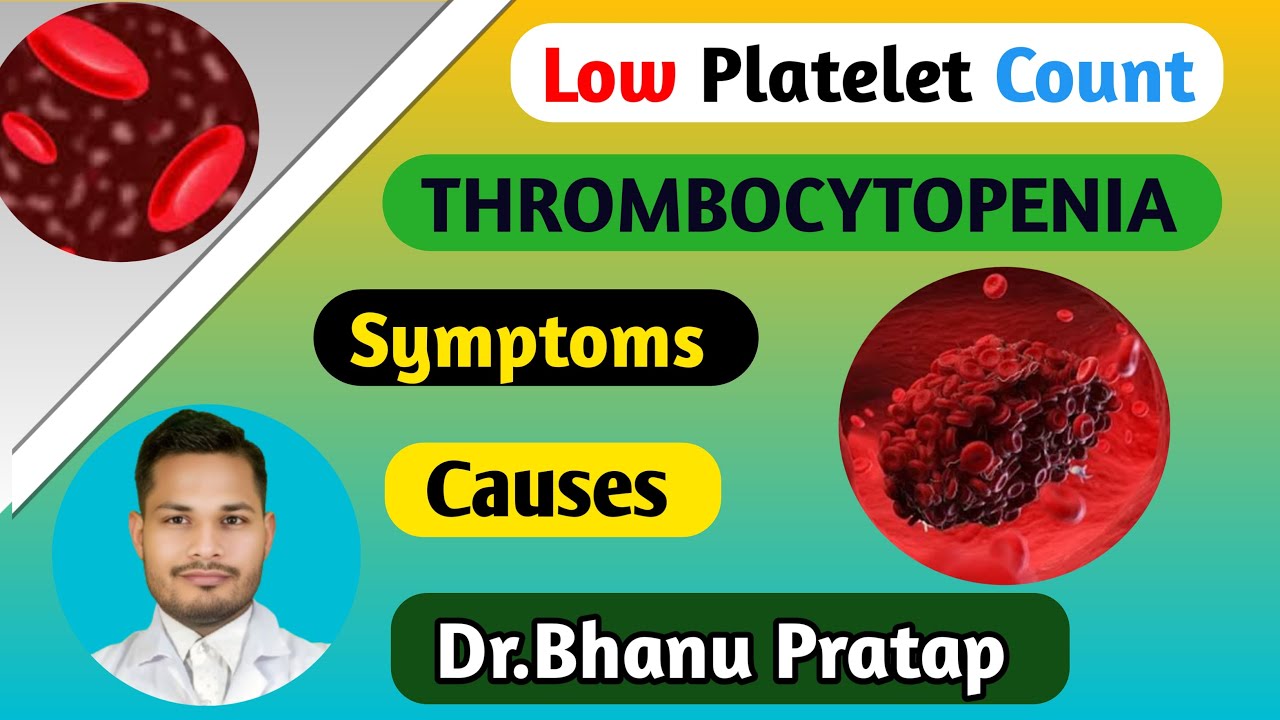 Low Platelet Count

THROMBOCYTOPENIA

Symptoms

Causes

Dr.Bhanu Pratap